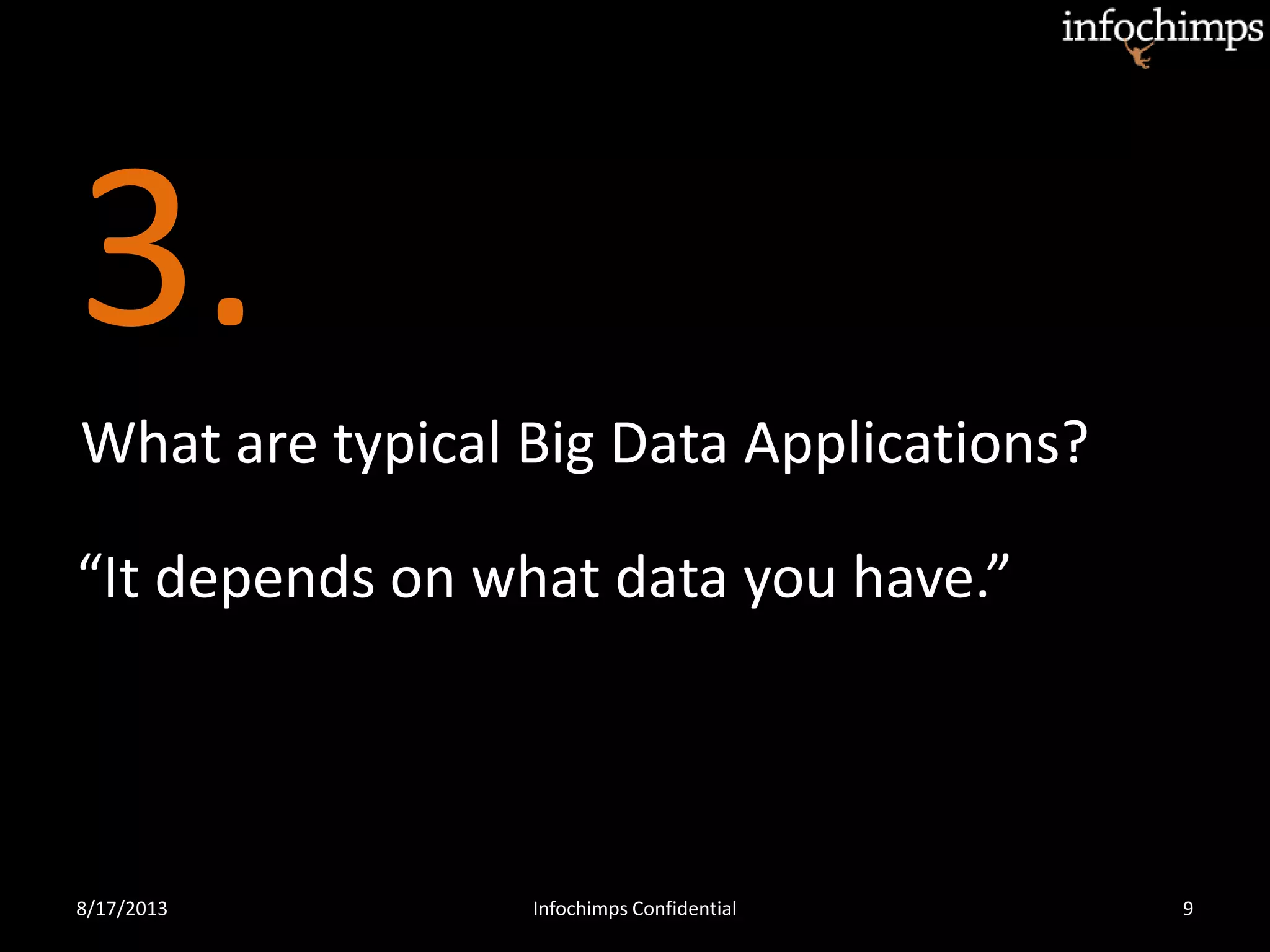 infochimps

3.

What are typical Big Data Applications?

“It depends on what data you have.”

8/17/2013

Infochimps Confidential

9